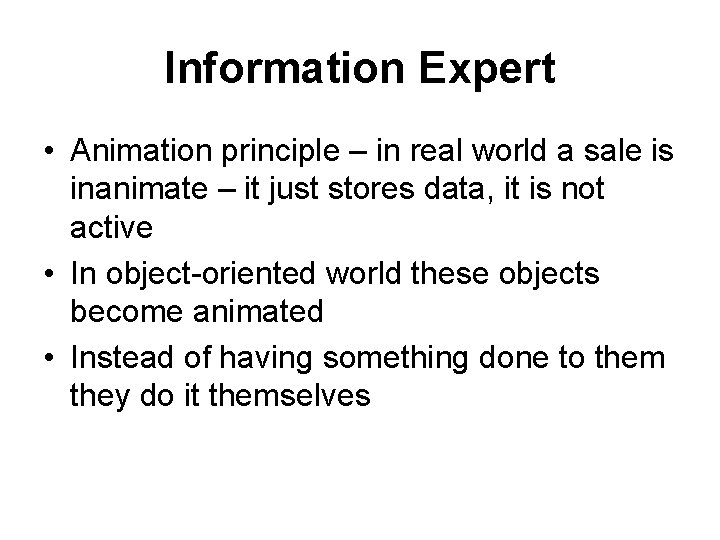 Information Expert

• Animation principle – in real world a sale is inanimate – it just stores data, it is not active
• In object-oriented world these objects become animated
• Instead of having something done to them they do it themselves